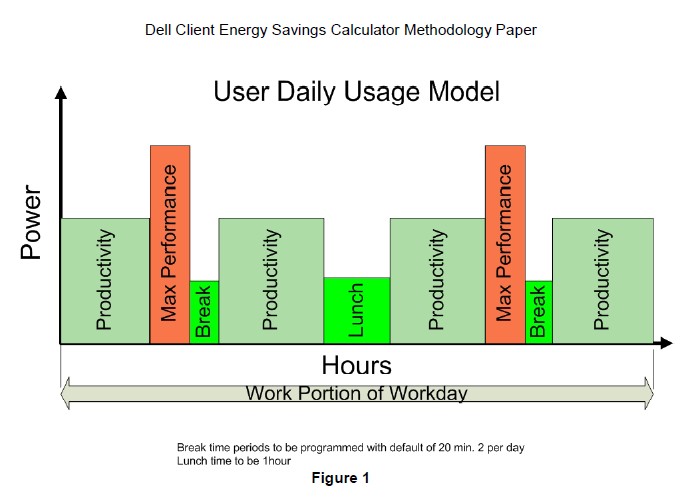 Dell Client Energy Savings Calculator Methodology Paper

User Daily Usage Model

Power

Productivity

Max Performance

Break

Productivity

Lunch

Productivity

Max Performance

Break

Productivity

Hours

Work Portion of Workday

Break time periods to be programmed with default of 20 min. 2 per day
Lunch time to be 1hour

Figure 1